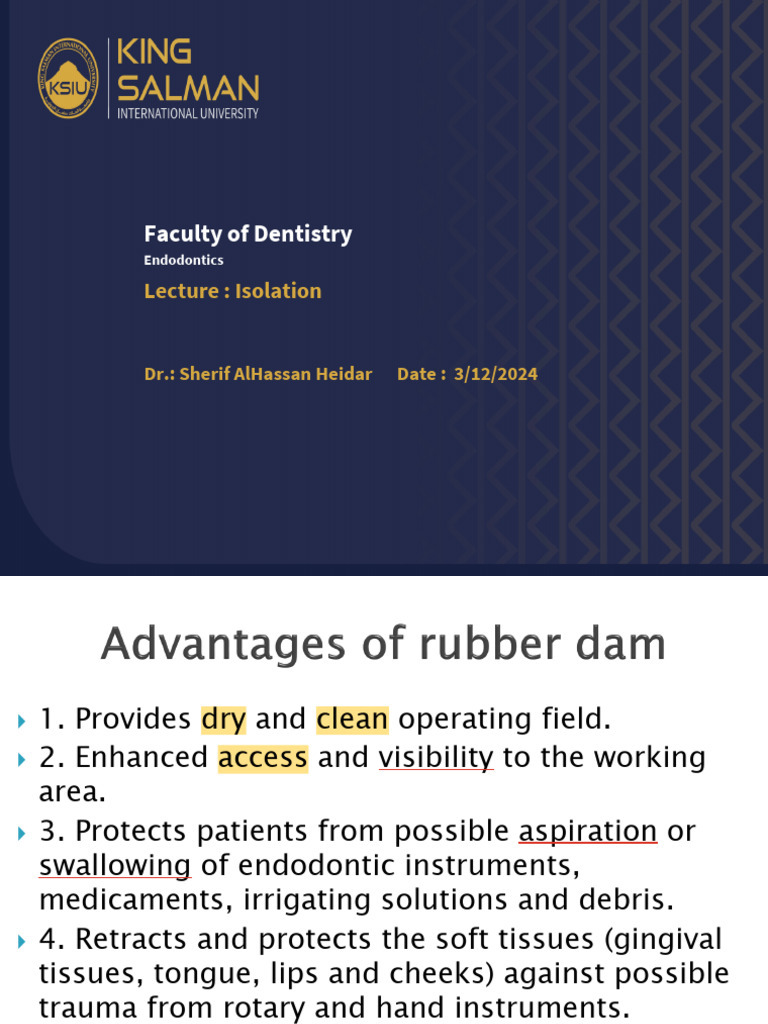 KSIU

KING SALMAN INTERNATIONAL UNIVERSITY

Faculty of Dentistry

Endodontics

Lecture : Isolation

Dr.: Sherif AlHassan Heidar   Date : 3/12/2024

Advantages of rubber dam

1. Provides dry and clean operating field.

2. Enhanced access and visibility to the working area.

3. Protects patients from possible aspiration or swallowing of endodontic instruments, medicaments, irrigating solutions and debris.

4. Retracts and protects the soft tissues (gingival tissues, tongue, lips and cheeks) against possible trauma from rotary and hand instruments.